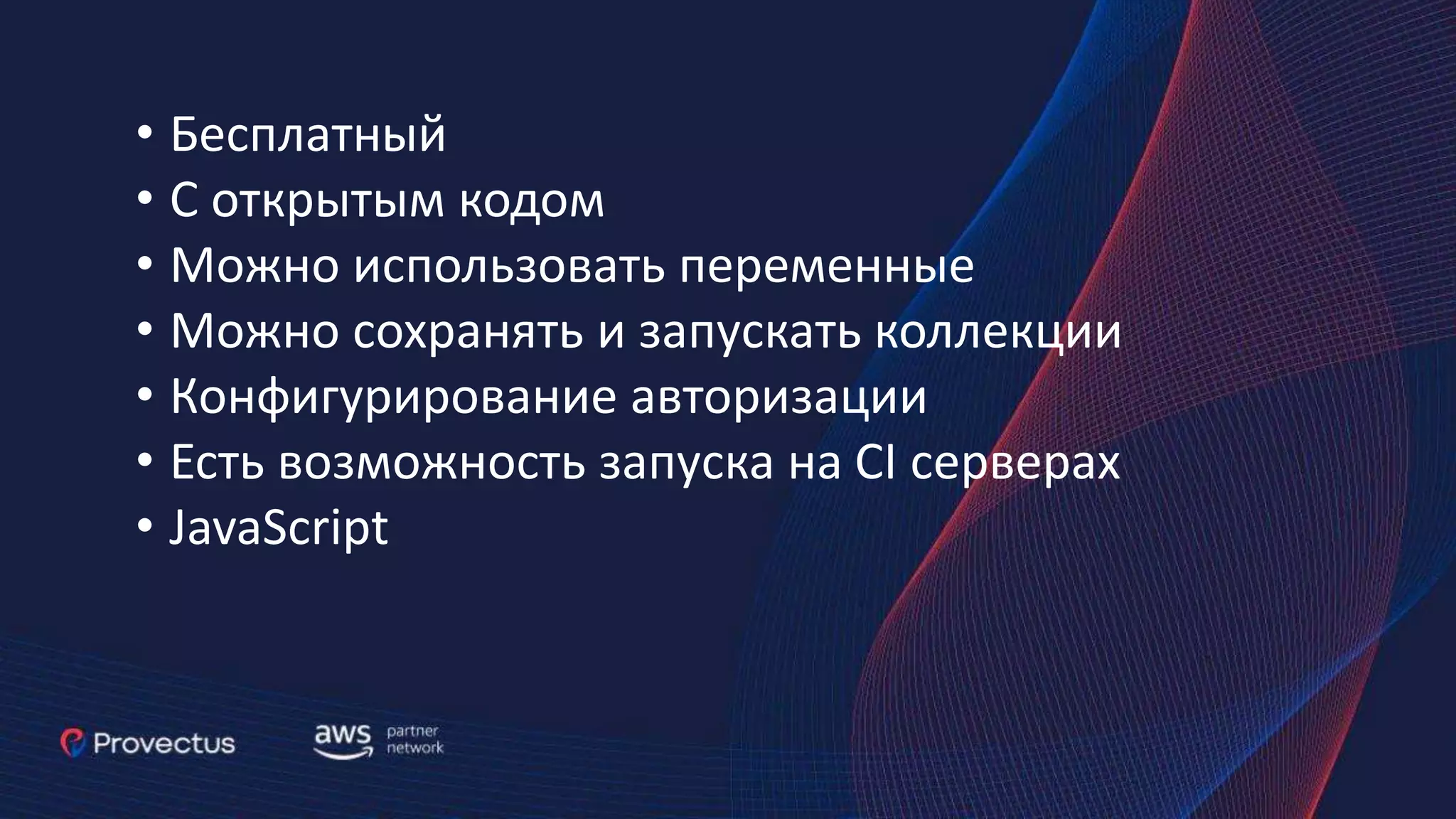 • Бесплатный
• С открытым кодом
• Можно использовать переменные
• Можно сохранять и запускать коллекции
• Конфигурирование авторизации
• Есть возможность запуска на CI серверах
• JavaScript

Provectus

aws partner network